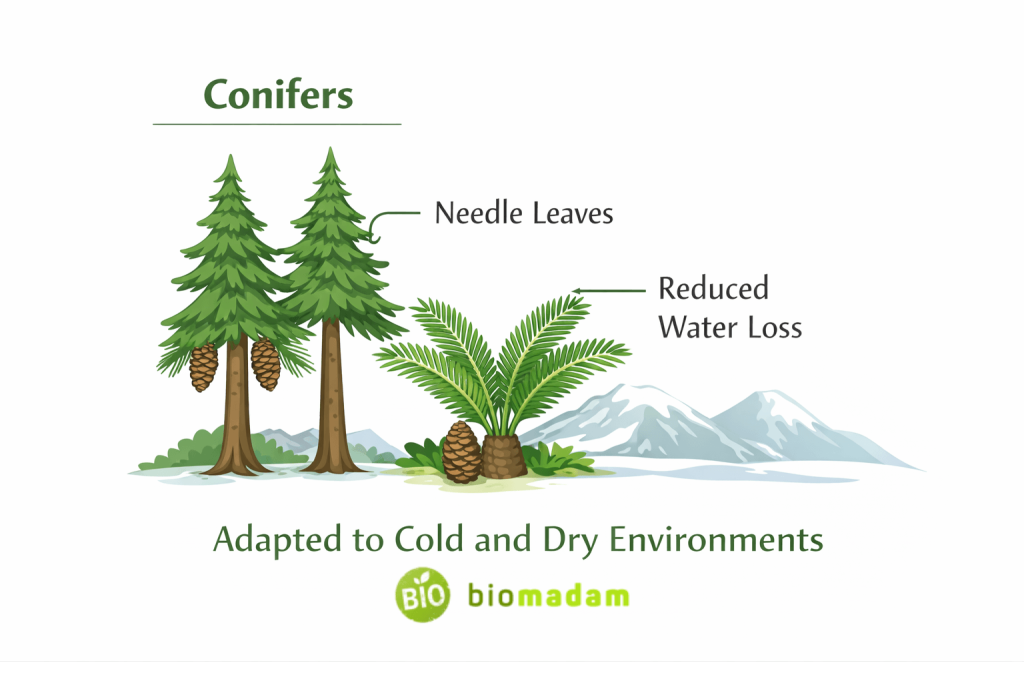 Conifers

Needle Leaves

Reduced Water Loss

Adapted to Cold and Dry Environments

BIO biomadam